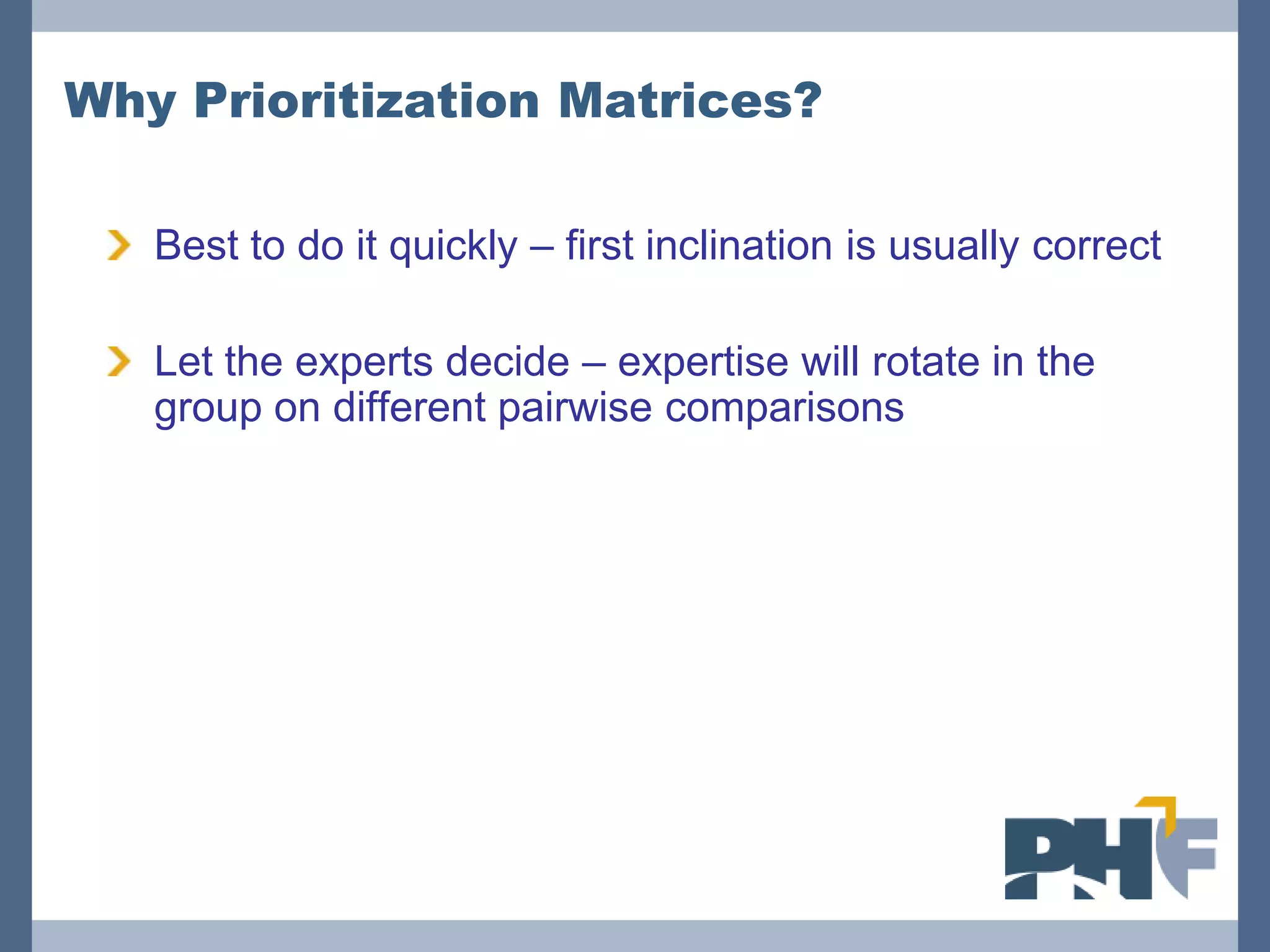 Why Prioritization Matrices?

Best to do it quickly – first inclination is usually correct

Let the experts decide – expertise will rotate in the group on different pairwise comparisons

PHF